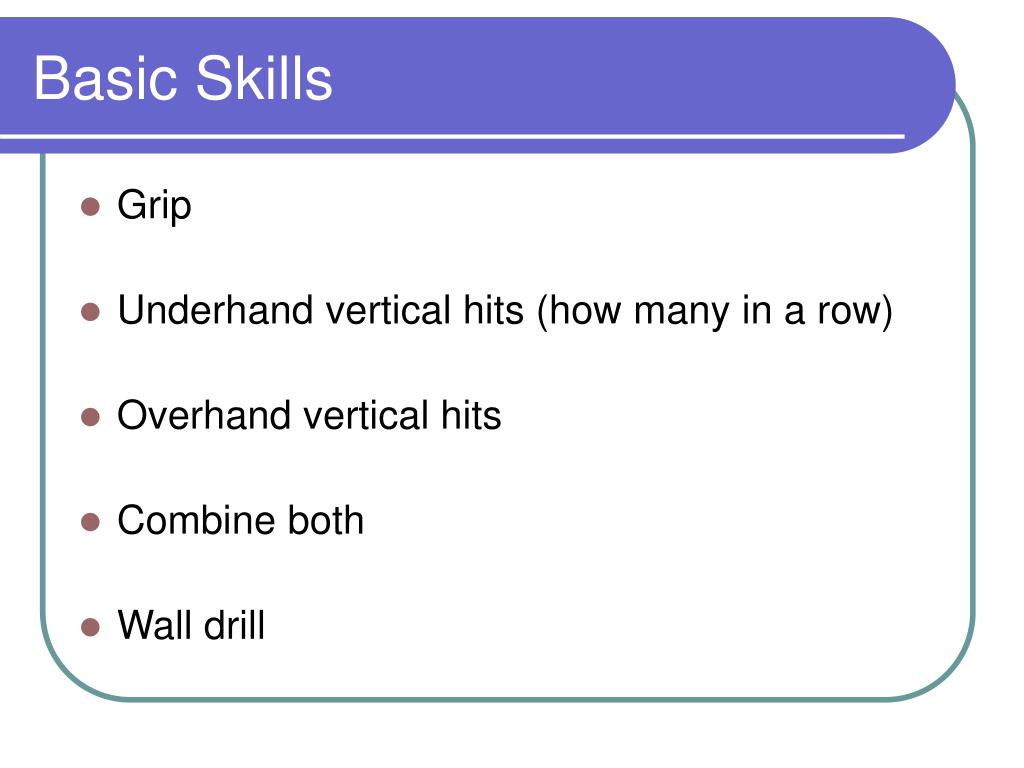 Basic Skills

- Grip
- Underhand vertical hits (how many in a row)
- Overhand vertical hits
- Combine both
- Wall drill